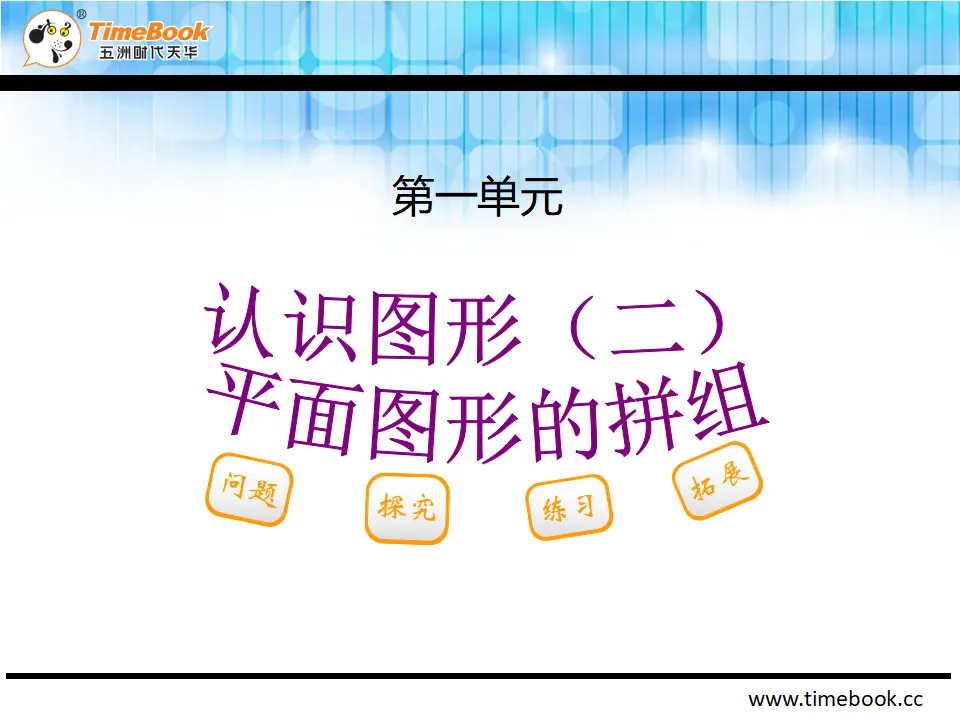 TimeBook®
五洲时代天华

第一单元

认识图形（二）
平面图形的拼组

问题

探究

练习

拓展

www.timebook.cc